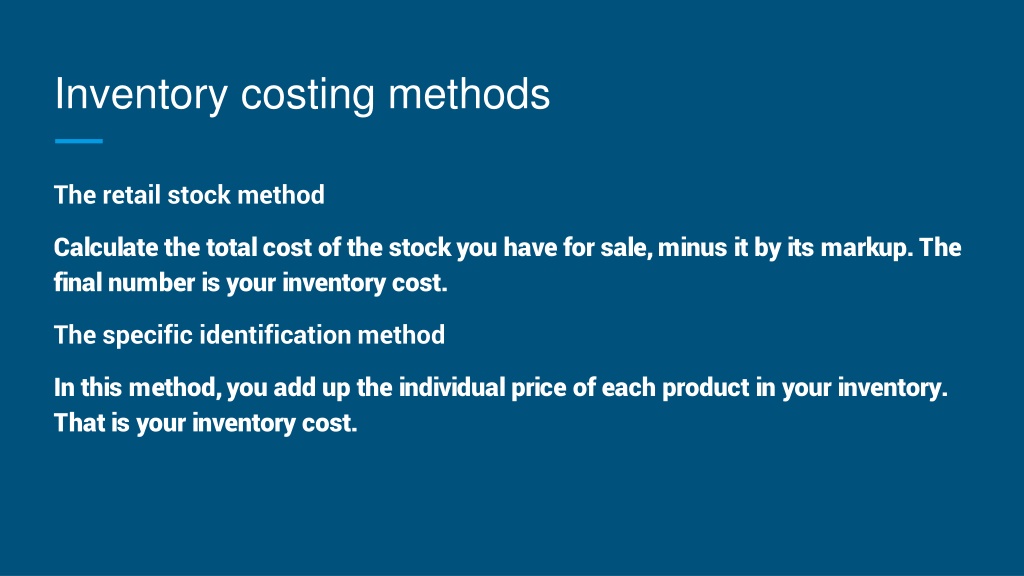 Inventory costing methods

The retail stock method

Calculate the total cost of the stock you have for sale, minus it by its markup. The final number is your inventory cost.

The specific identification method

In this method, you add up the individual price of each product in your inventory. That is your inventory cost.